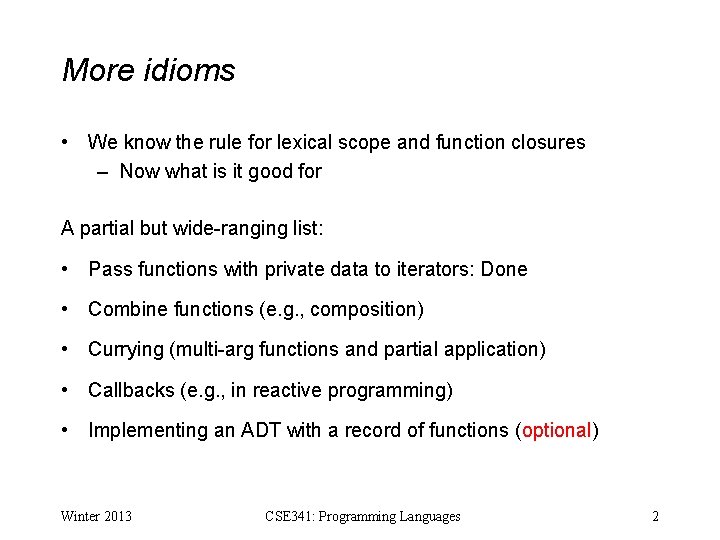 More idioms

• We know the rule for lexical scope and function closures
– Now what is it good for

A partial but wide-ranging list:

• Pass functions with private data to iterators: Done

• Combine functions (e.g., composition)

• Currying (multi-arg functions and partial application)

• Callbacks (e.g., in reactive programming)

• Implementing an ADT with a record of functions (optional)

Winter 2013 CSE341: Programming Languages 2